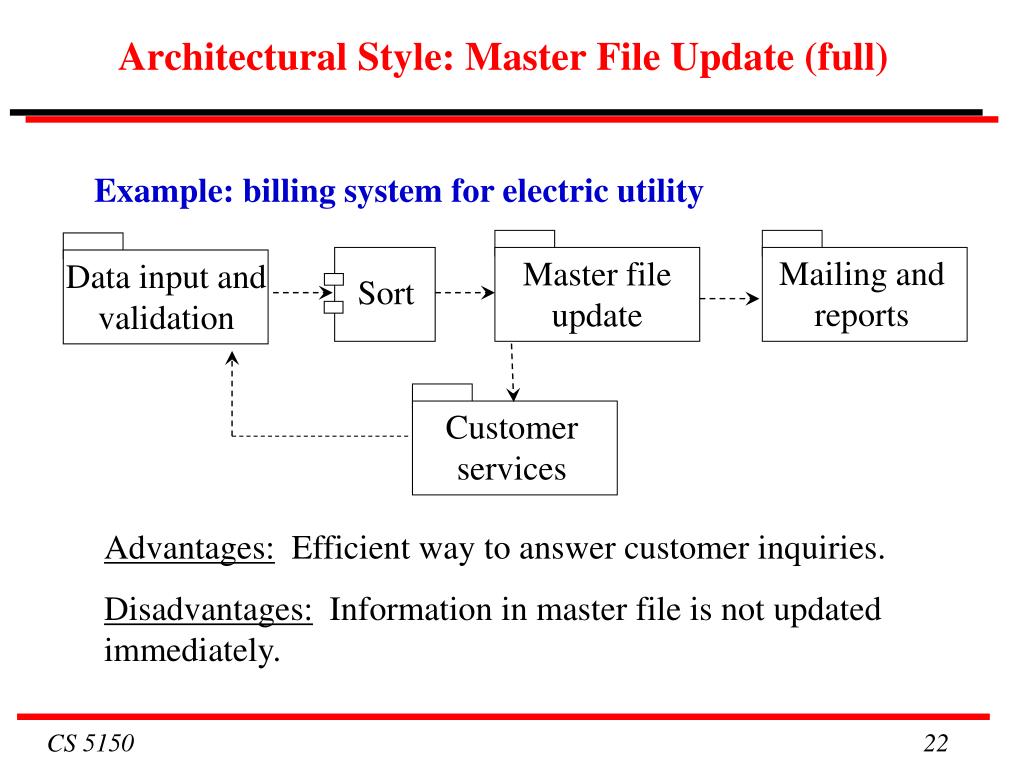 Architectural Style: Master File Update (full)

Example: billing system for electric utility

Data input and validation

Sort

Master file update

Mailing and reports

Customer services

Advantages: Efficient way to answer customer inquiries.

Disadvantages: Information in master file is not updated immediately.

CS 5150

22